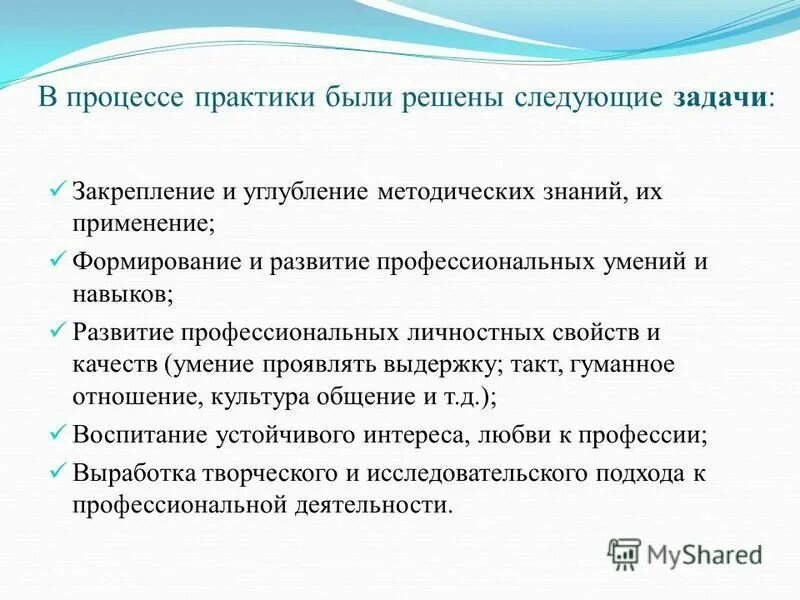 В процессе практики были решены следующие задачи:

✓ Закрепление и углубление методических знаний, их применение;
✓ Формирование и развитие профессиональных умений и навыков;
✓ Развитие профессиональных личностных свойств и качеств (умение проявлять выдержку; такт, гуманное отношение, культура общение и т.д.);
✓ Воспитание устойчивого интереса, любви к профессии;
✓ Выработка творческого и исследовательского подхода к профессиональной деятельности.

MyShared